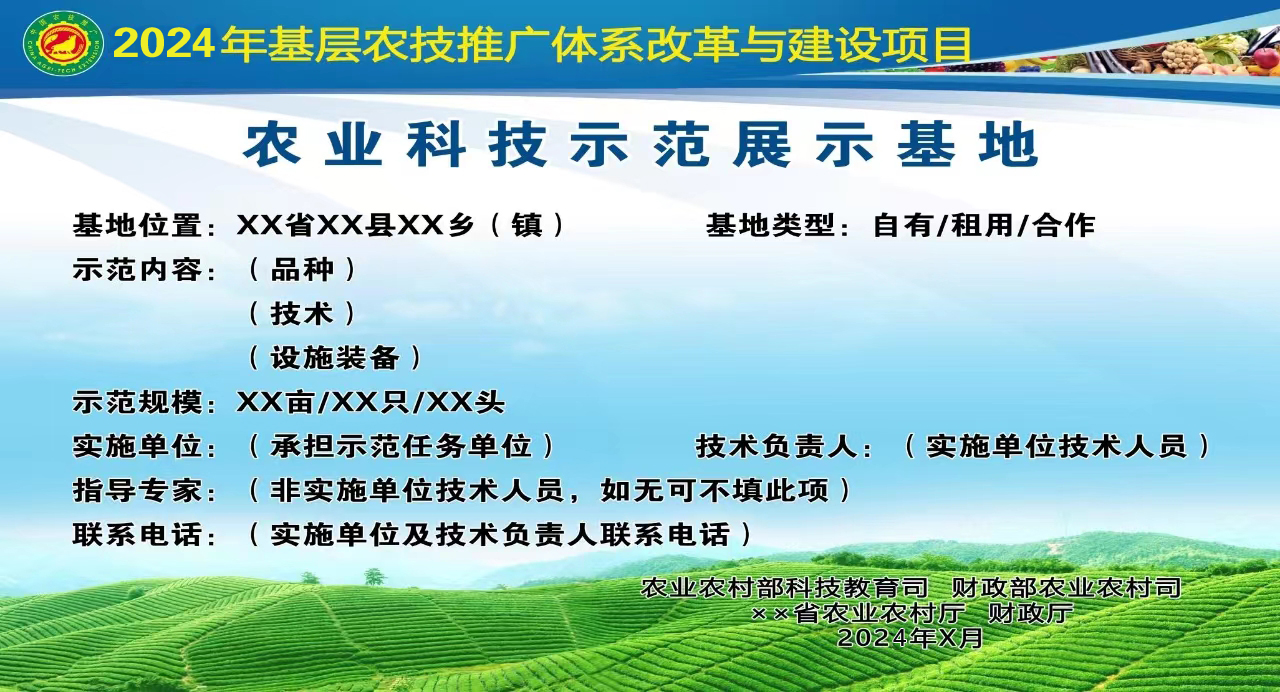 2024年基层农技推广体系改革与建设项目

农业科技示范展示基地

基地位置：XX省XX县XX乡（镇）

基地类型：自有/租用/合作

示范内容：（品种）

（技术）

（设施装备）

示范规模：XX亩/XX只/XX头

实施单位：（承担示范任务单位）

技术负责人：（实施单位技术人员）

指导专家：（非实施单位技术人员，如无可不填此项）

联系电话：（实施单位及技术负责人联系电话）

农业农村部科技教育司 财政部农业农村司
××省农业农村厅 财政厅
2024年X月